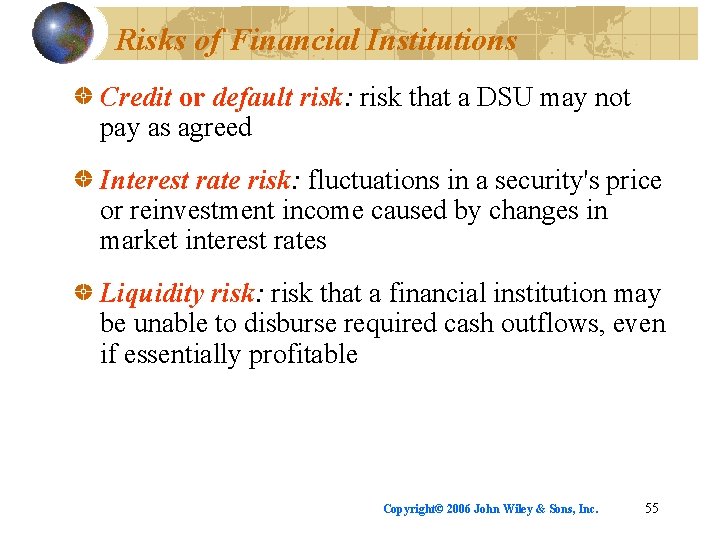 Risks of Financial Institutions

Credit or default risk: risk that a DSU may not pay as agreed

Interest rate risk: fluctuations in a security's price or reinvestment income caused by changes in market interest rates

Liquidity risk: risk that a financial institution may be unable to disburse required cash outflows, even if essentially profitable

Copyright© 2006 John Wiley & Sons, Inc. 55